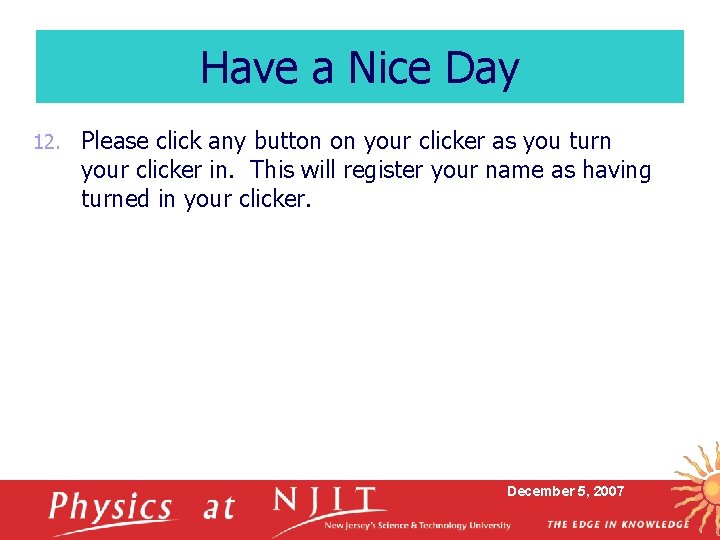 Have a Nice Day

12. Please click any button on your clicker as you turn your clicker in. This will register your name as having turned in your clicker.

Physics at NJIT
New Jersey's Science & Technology University
December 5, 2007
THE EDGE IN KNOWLEDGE